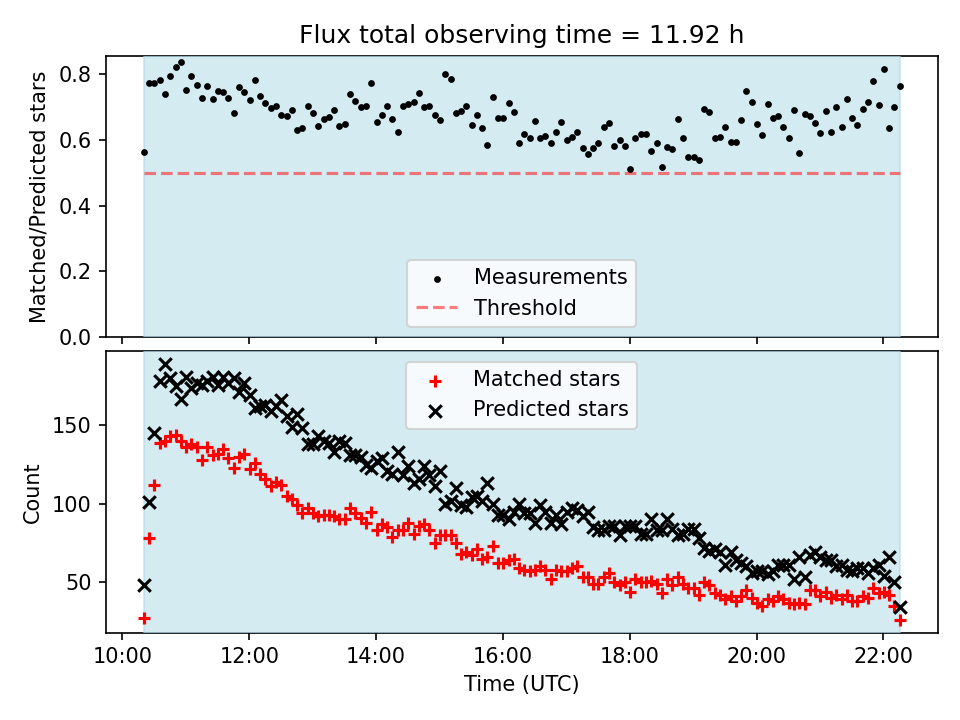 Flux total observing time = 11.92 h

Matched/Predicted stars

0.8
0.6
0.4
0.2
0.0

Measurements
Threshold

Matched stars
Predicted stars

Count

150
100
50

10:00
12:00
14:00
16:00
18:00
20:00
22:00

Time (UTC)